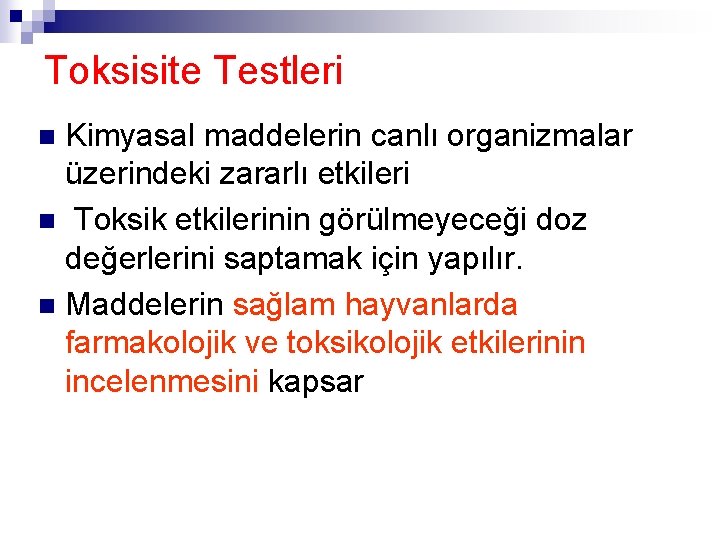 Toksisite Testleri

Kimyasal maddelerin canlı organizmalar üzerindeki zararlı etkileri

Toksik etkilerinin görülmeyeceği doz değerlerini saptamak için yapılır.

Maddelerin sağlam hayvanlarda farmakolojik ve toksikolojik etkilerinin incelenmesini kapsar